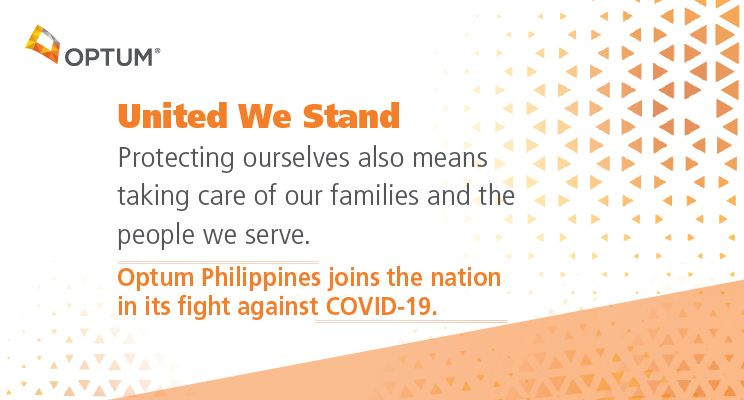 OPTUM®

United We Stand

Protecting ourselves also means taking care of our families and the people we serve.

Optum Philippines joins the nation in its fight against COVID-19.